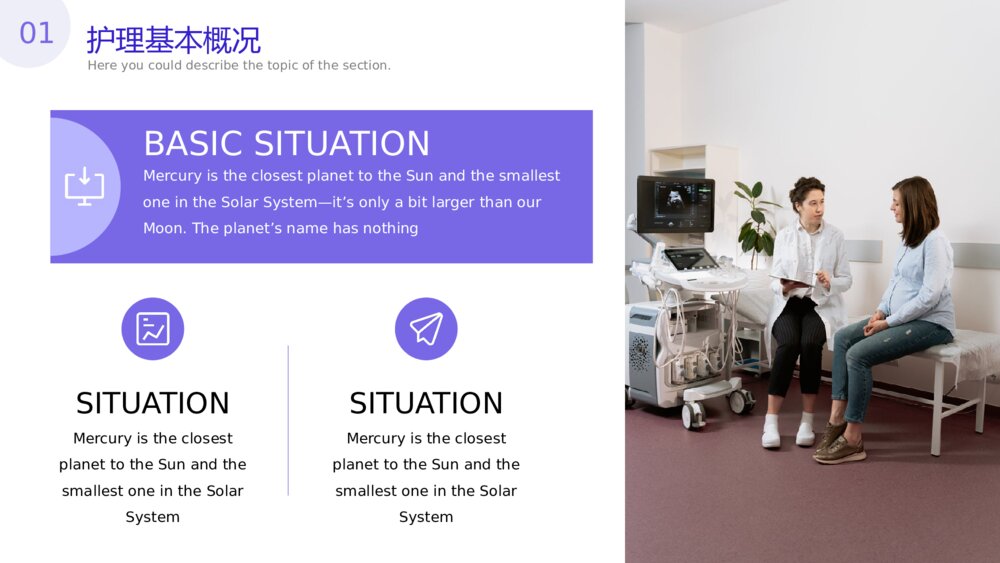 01

护理基本概况

Here you could describe the topic of the section.

BASIC SITUATION

Mercury is the closest planet to the Sun and the smallest one in the Solar System—it's only a bit larger than our Moon. The planet's name has nothing

SITUATION

Mercury is the closest planet to the Sun and the smallest one in the Solar System

SITUATION

Mercury is the closest planet to the Sun and the smallest one in the Solar System